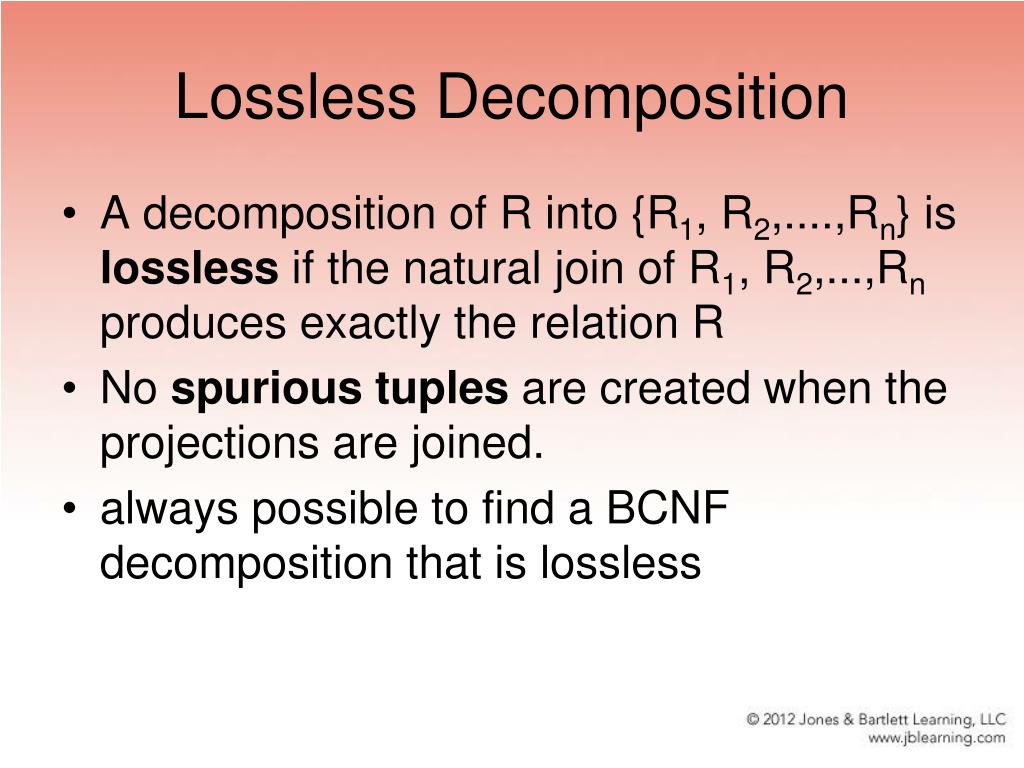 Lossless Decomposition

• A decomposition of R into {$R_1$, $R_2$,....,$R_n$} is **lossless** if the natural join of $R_1$, $R_2$,...,$R_n$ produces exactly the relation R
• No **spurious tuples** are created when the projections are joined.
• always possible to find a BCNF decomposition that is lossless

© 2012 Jones & Bartlett Learning, LLC
www.jblearning.com